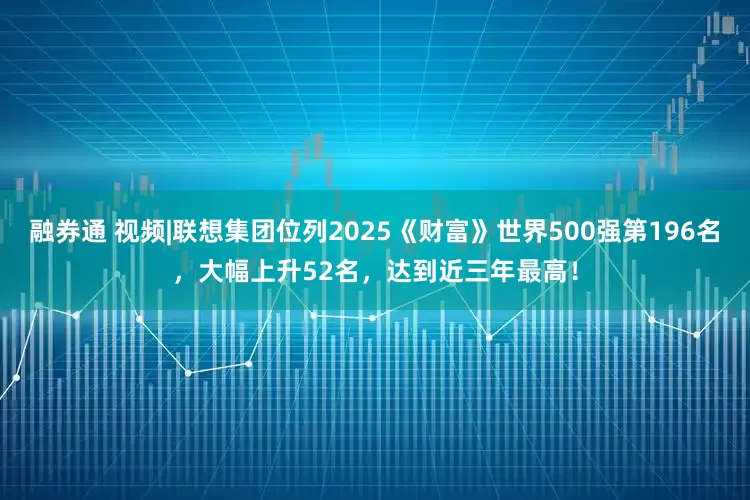 融券通 视频|联想集团位列2025《财富》世界500强第196名，大幅上升52名，达到近三年最高！